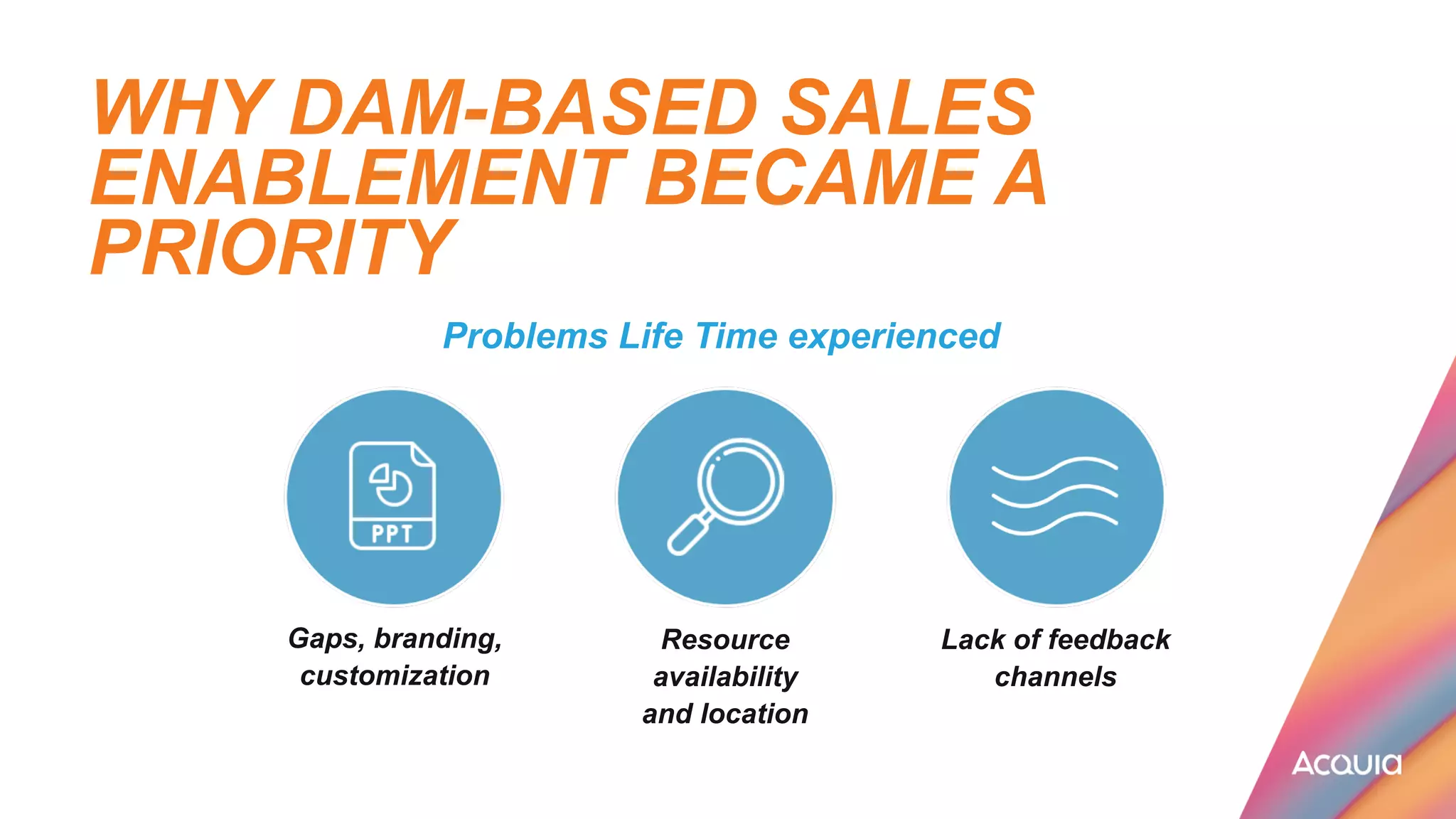 WHY DAM-BASED SALES ENABLEMENT BECAME A PRIORITY

Problems Life Time experienced

PPT

Gaps, branding, customization

Resource availability and location

Lack of feedback channels

Acquia